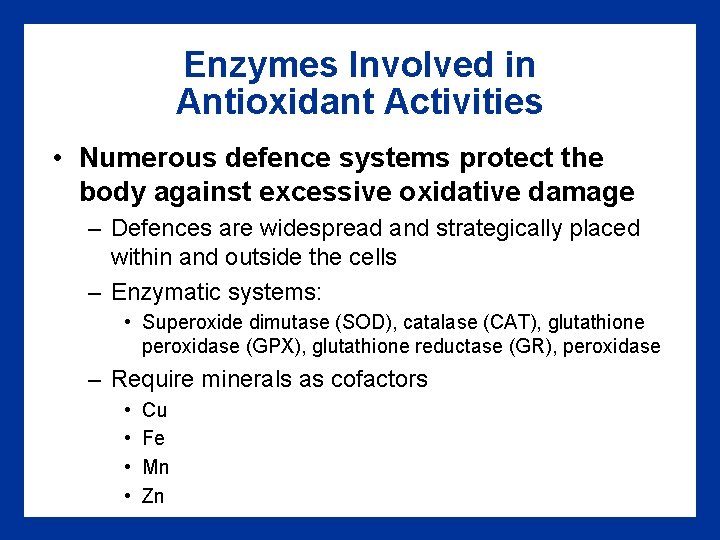 Enzymes Involved in Antioxidant Activities

• Numerous defence systems protect the body against excessive oxidative damage
– Defences are widespread and strategically placed within and outside the cells
– Enzymatic systems:
• Superoxide dimutase (SOD), catalase (CAT), glutathione peroxidase (GPX), glutathione reductase (GR), peroxidase
– Require minerals as cofactors
• Cu
• Fe
• Mn
• Zn